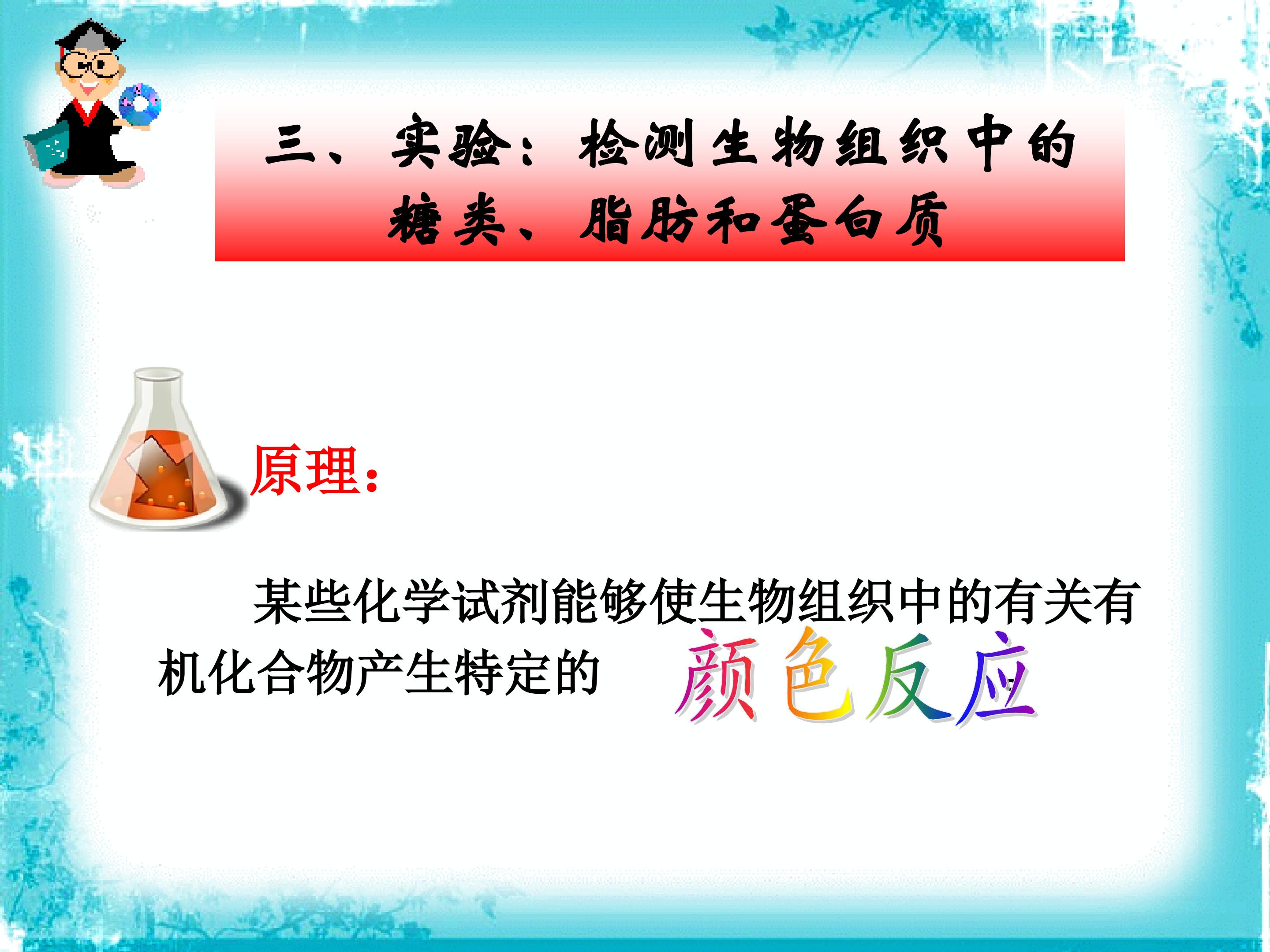 三、实验：检测生物组织中的糖类、脂肪和蛋白质

原理：

某些化学试剂能够使生物组织中的有关有机化合物产生特定的 颜色反应